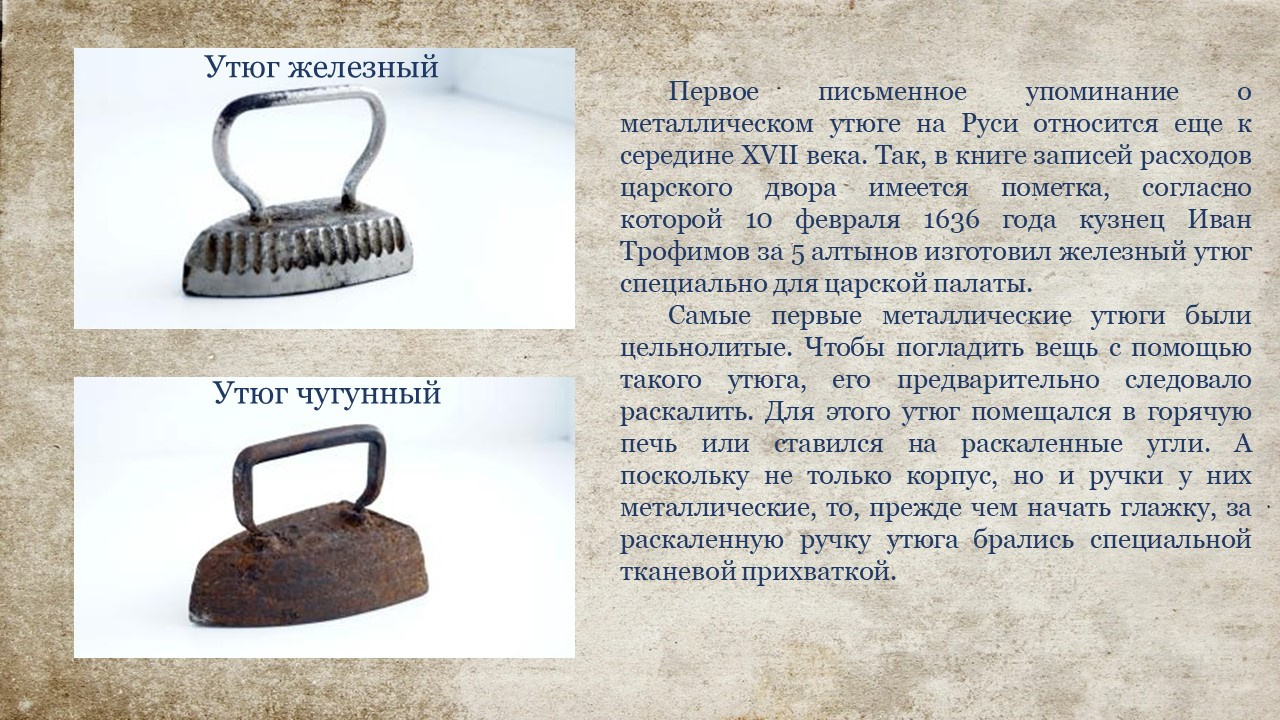 Утюг железный

Утюг чугунный

Первое письменное упоминание о металлическом утюге на Руси относится еще к середине XVII века. Так, в книге записей расходов царского двора имеется пометка, согласно которой 10 февраля 1636 года кузнец Иван Трофимов за 5 алтынов изготовил железный утюг специально для царской палаты.

Самые первые металлические утюги были цельнолитые. Чтобы погладить вещь с помощью такого утюга, его предварительно следовало раскалить. Для этого утюг помещался в горячую печь или ставился на раскаленные угли. А поскольку не только корпус, но и ручки у них металлические, то, прежде чем начать глажку, за раскаленную ручку утюга брались специальной тканевой прихваткой.